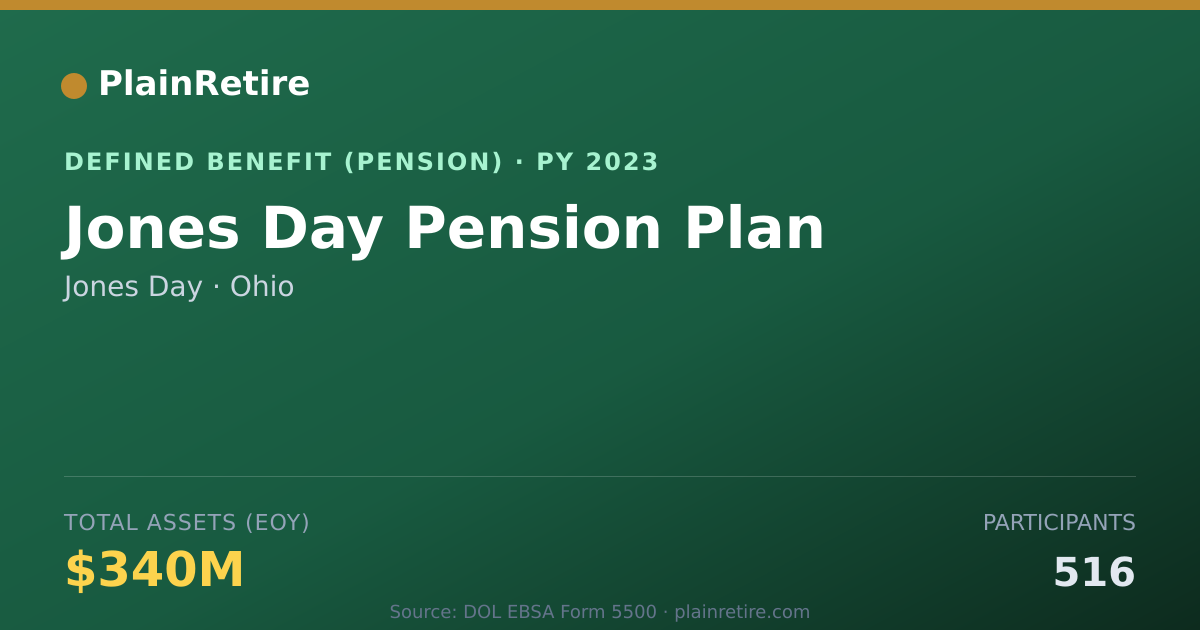 PlainRetire

DEFINED BENEFIT (PENSION) · PY 2023

Jones Day Pension Plan

Jones Day · Ohio

TOTAL ASSETS (EOY)

$340M

PARTICIPANTS

516

Source: DOL EBSA Form 5500 · plainretire.com